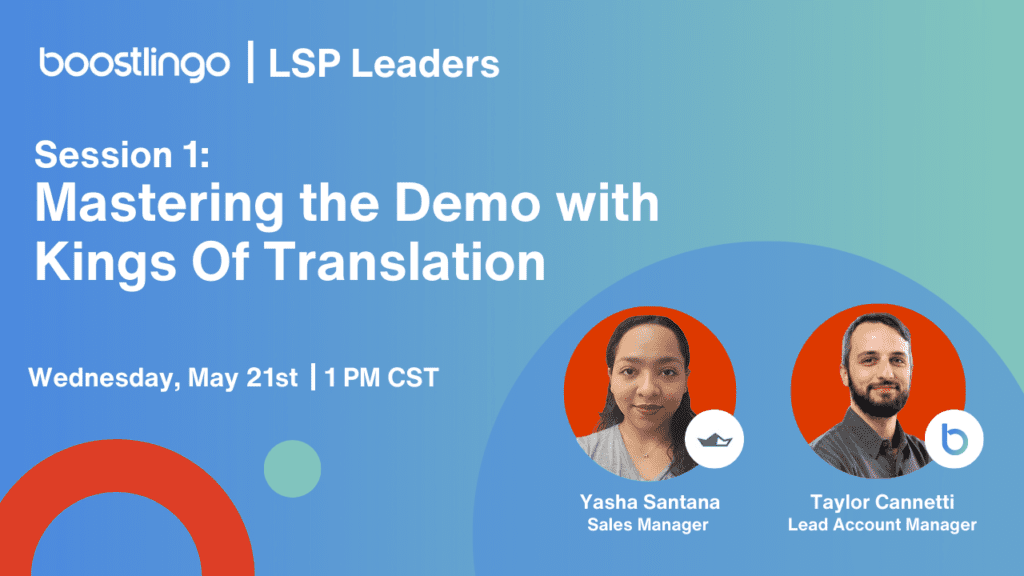 boostlingo | LSP Leaders

Session 1:
Mastering the Demo with Kings Of Translation

Wednesday, May 21st | 1 PM CST

Yasha Santana
Sales Manager

Taylor Cannetti
Lead Account Manager